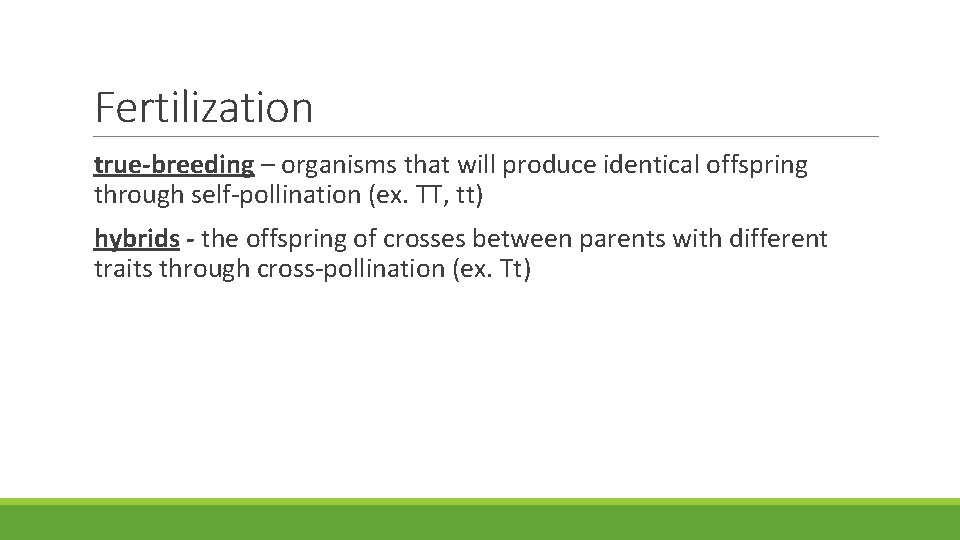 Fertilization

true-breeding – organisms that will produce identical offspring through self-pollination (ex. TT, tt)

hybrids - the offspring of crosses between parents with different traits through cross-pollination (ex. Tt)